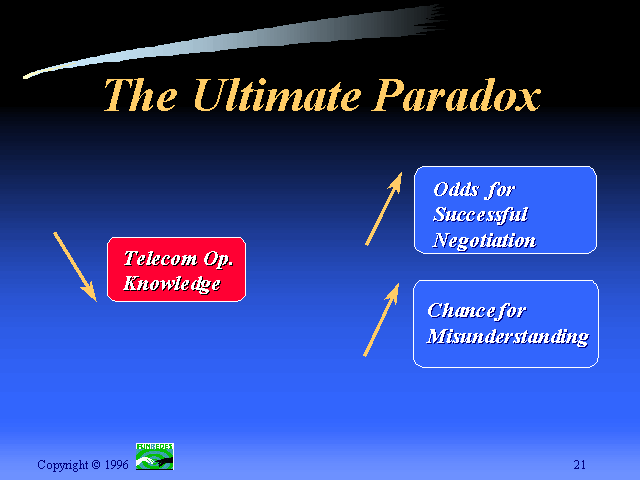 The Ultimate Paradox

Telecom Op. Knowledge

Odds for Successful Negotiation

Chance for Misunderstanding

Copyright © 1996

FUNREDES

21